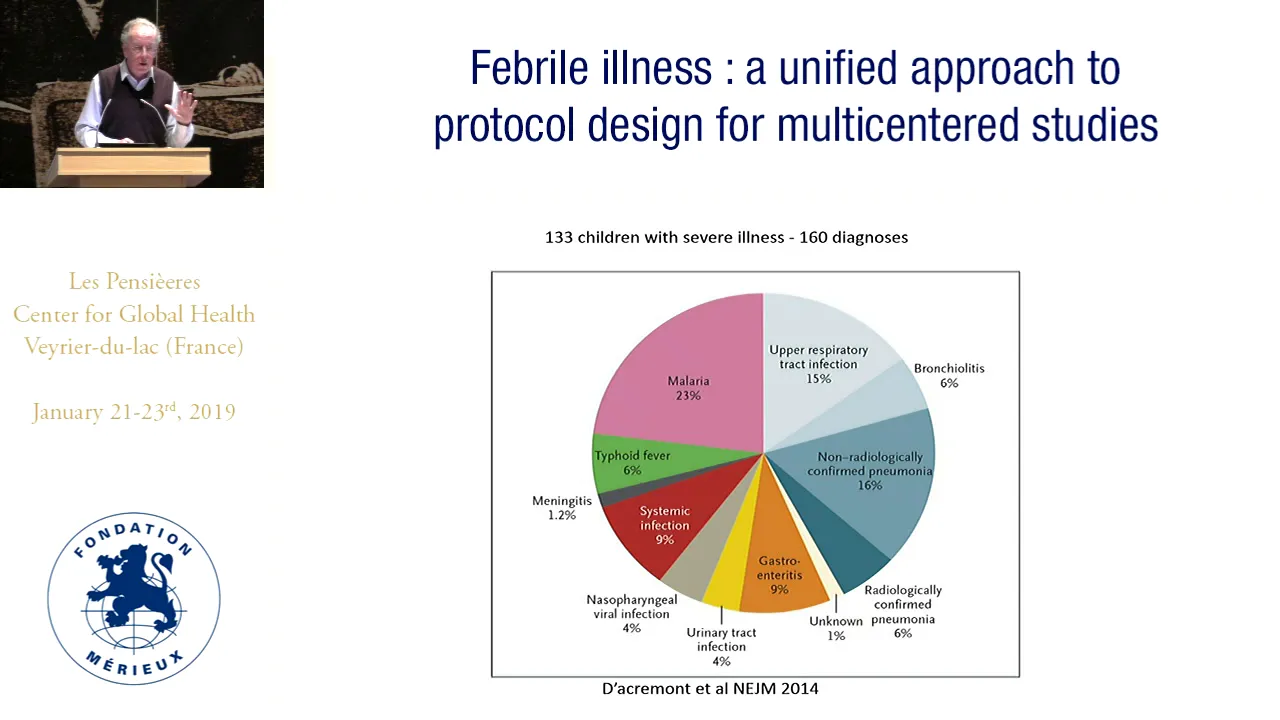 Febrile illness : a unified approach to protocol design for multicentered studies

Les Pensièeres
Center for Global Health
Veyrier-du-lac (France)

January 21-23$^{rd}$, 2019

FONDATION
MÉRIEUX

133 children with severe illness - 160 diagnoses

Upper respiratory tract infection 15%
Bronchiolitis 6%
Non-radiologically confirmed pneumonia 16%
Radiologically confirmed pneumonia 6%
Unknown 1%
Gastro-enteritis 9%
Urinary tract infection 4%
Nasopharyngeal viral infection 4%
Systemic infection 9%
Meningitis 1.2%
Typhoid fever 6%
Malaria 23%

D'acremont et al NEJM 2014